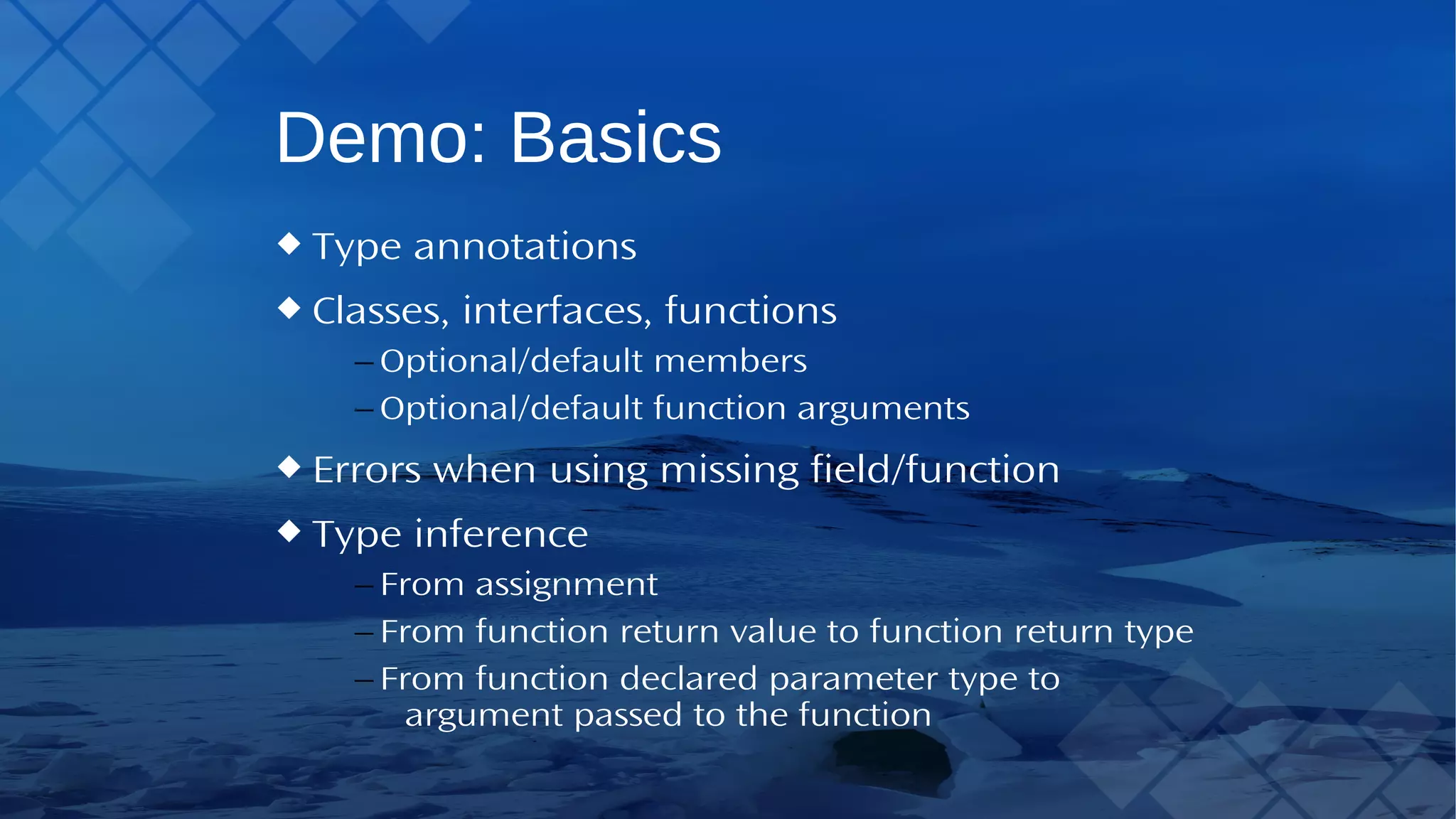 Demo: Basics

◆ Type annotations

◆ Classes, interfaces, functions
– Optional/default members
– Optional/default function arguments

◆ Errors when using missing field/function

◆ Type inference
– From assignment
– From function return value to function return type
– From function declared parameter type to argument passed to the function